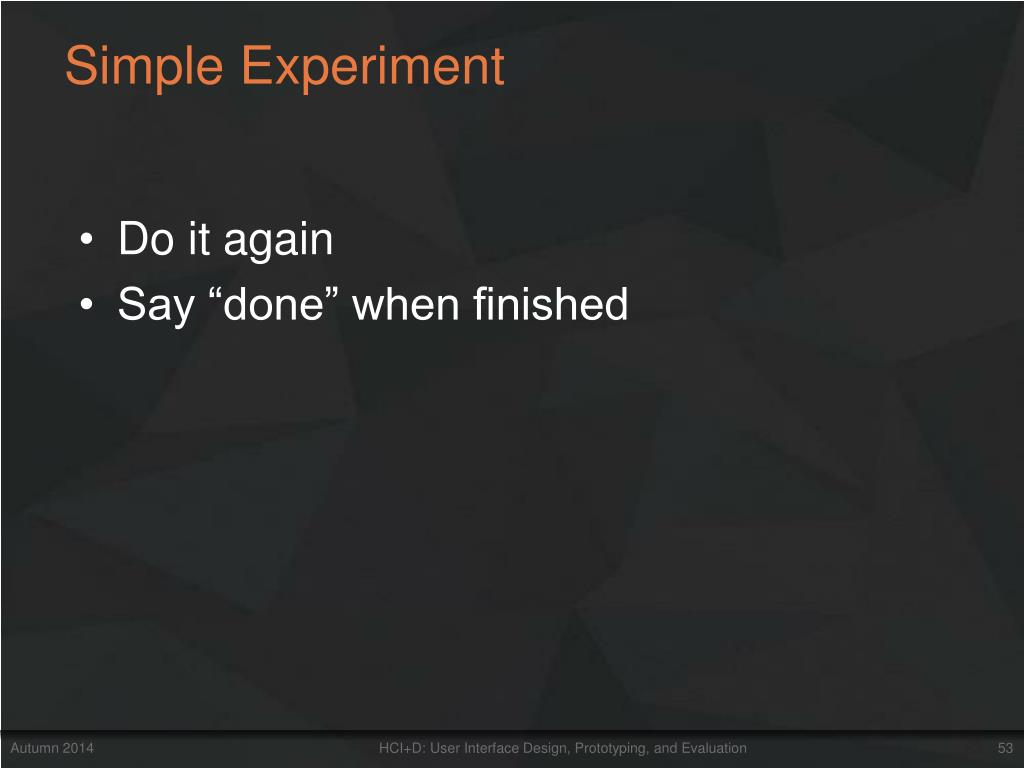 Simple Experiment

• Do it again
• Say “done” when finished

Autumn 2014 HCI+D: User Interface Design, Prototyping, and Evaluation 53